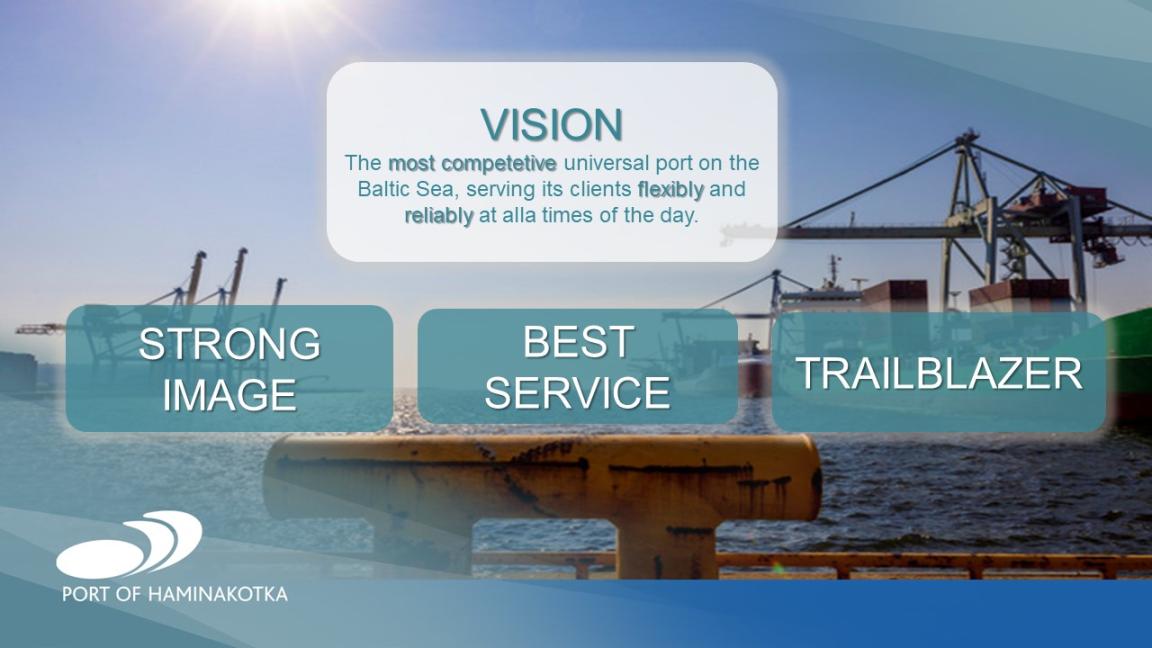 VISION
The most competetive universal port on the Baltic Sea, serving its clients flexibly and reliably at alla times of the day.

STRONG IMAGE

BEST SERVICE

TRAILBLAZER

PORT OF HAMINAKOTKA